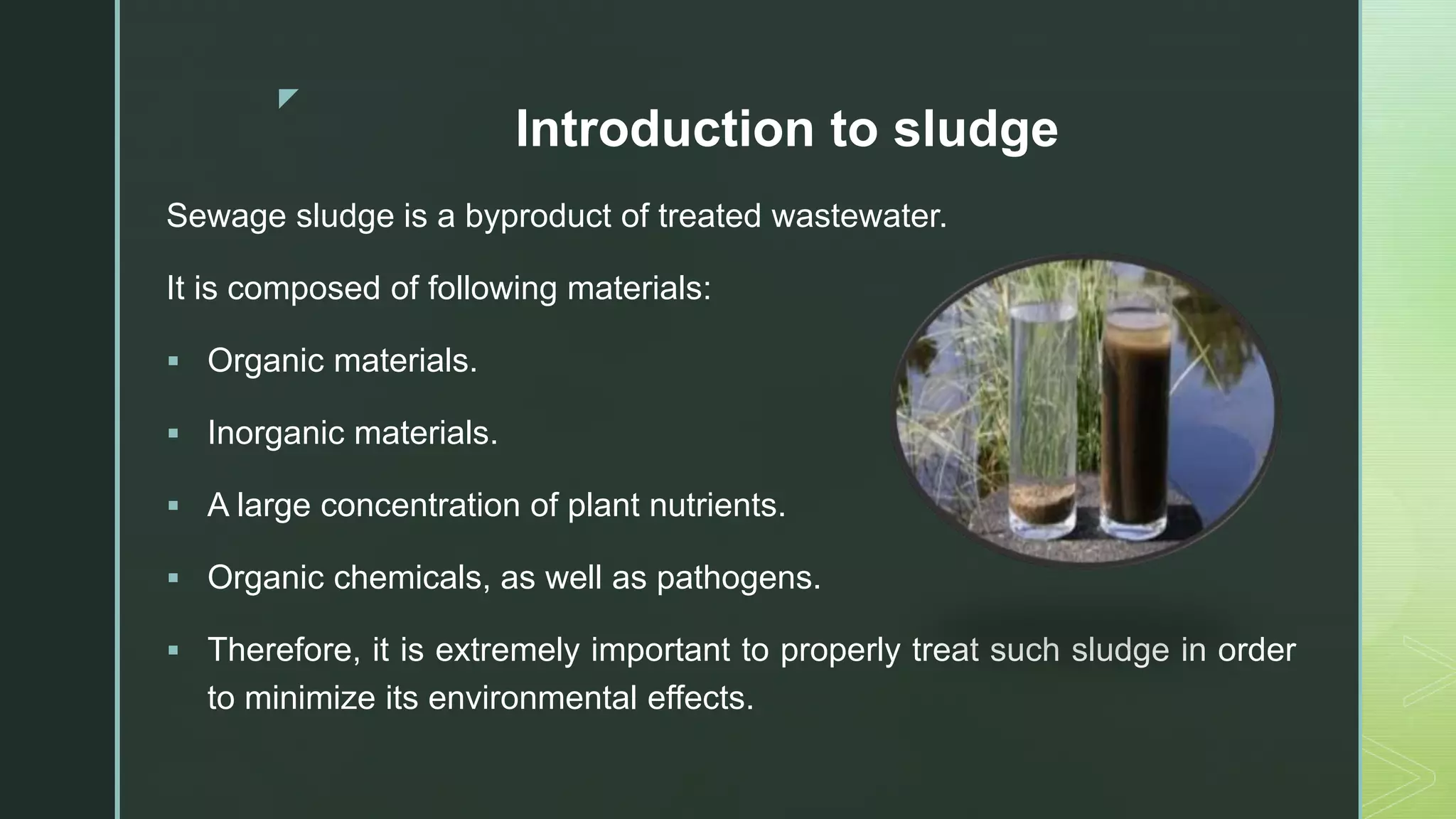 Introduction to sludge

Sewage sludge is a byproduct of treated wastewater.

It is composed of following materials:

▪ Organic materials.

▪ Inorganic materials.

▪ A large concentration of plant nutrients.

▪ Organic chemicals, as well as pathogens.

▪ Therefore, it is extremely important to properly treat such sludge in order to minimize its environmental effects.